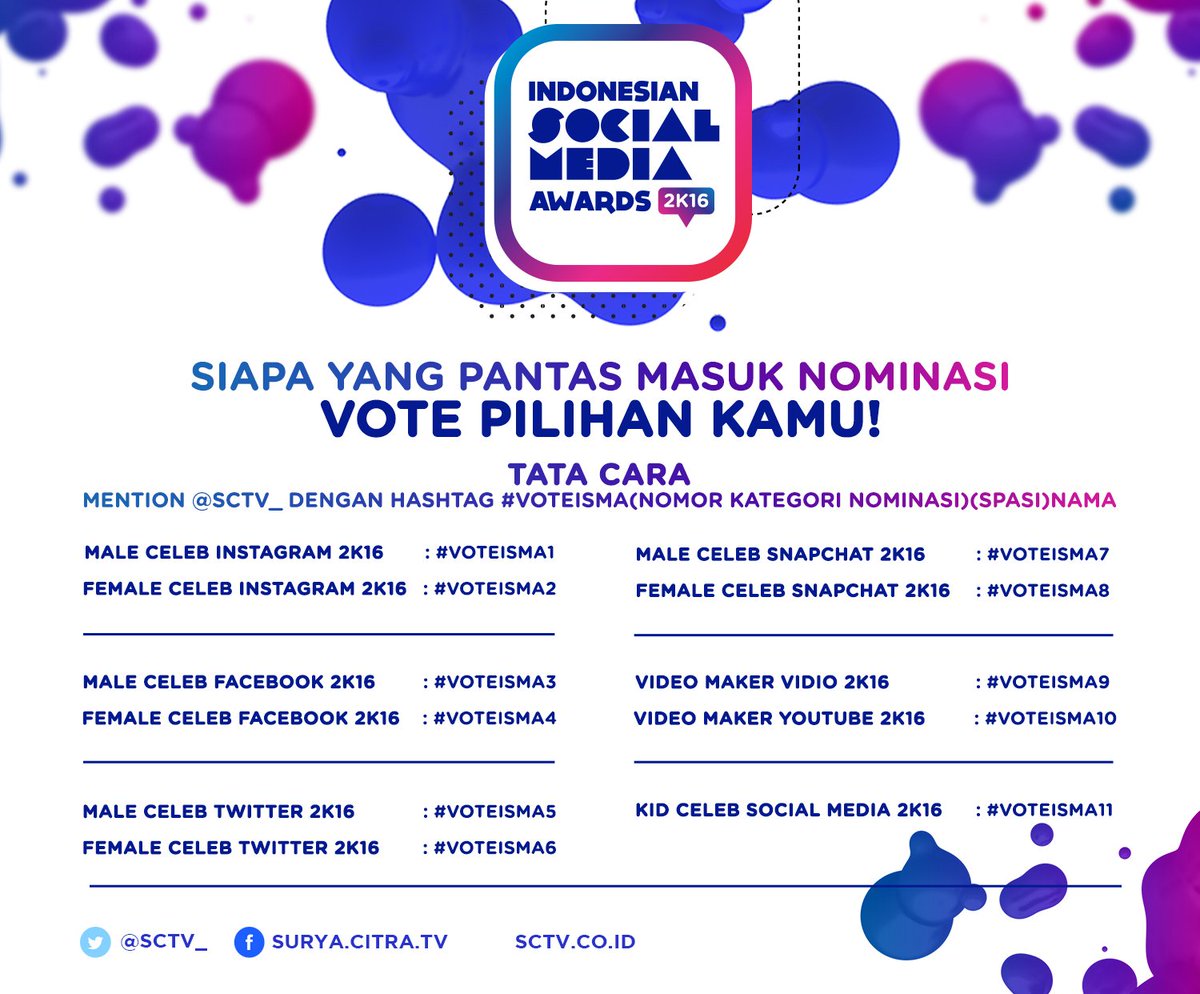 INDONESIAN SOCIAL MEDIA AWARDS 2K16

SIAPA YANG PANTAS MASUK NOMINASI
VOTE PILIHAN KAMU!

TATA CARA
MENTION @SCTV_ DENGAN HASHTAG #VOTEISMA(NOMOR KATEGORI NOMINASI)(SPASI)NAMA

MALE CELEB INSTAGRAM 2K16 : #VOTEISMA1
FEMALE CELEB INSTAGRAM 2K16 : #VOTEISMA2

MALE CELEB FACEBOOK 2K16 : #VOTEISMA3
FEMALE CELEB FACEBOOK 2K16 : #VOTEISMA4

MALE CELEB TWITTER 2K16 : #VOTEISMA5
FEMALE CELEB TWITTER 2K16 : #VOTEISMA6

MALE CELEB SNAPCHAT 2K16 : #VOTEISMA7
FEMALE CELEB SNAPCHAT 2K16 : #VOTEISMA8

VIDEO MAKER VIDIO 2K16 : #VOTEISMA9
VIDEO MAKER YOUTUBE 2K16 : #VOTEISMA10

KID CELEB SOCIAL MEDIA 2K16 : #VOTEISMA11

@SCTV_ SURYA.CITRA.TV SCTV.CO.ID